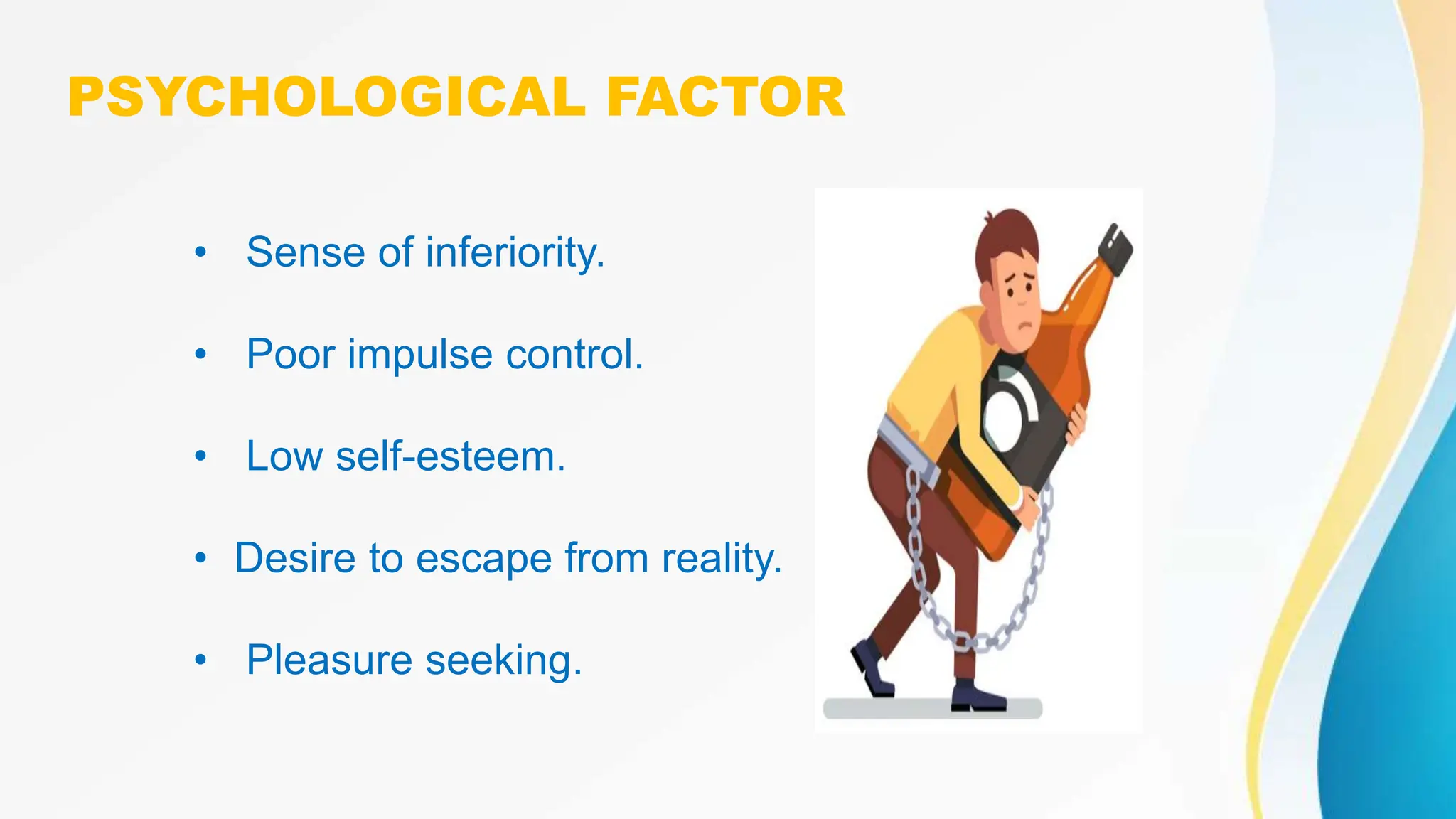 PSYCHOLOGICAL FACTOR

• Sense of inferiority.

• Poor impulse control.

• Low self-esteem.

• Desire to escape from reality.

• Pleasure seeking.